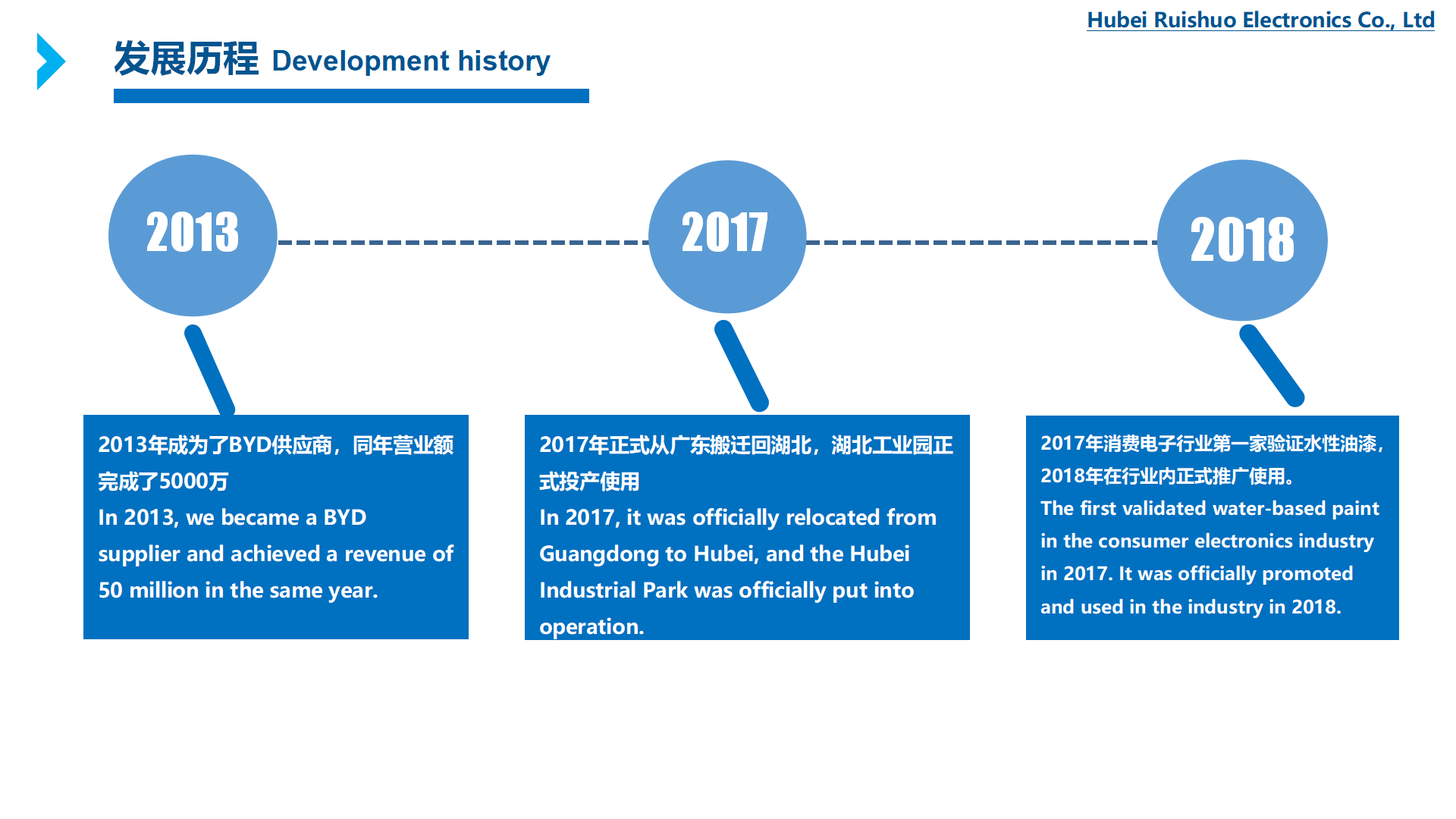 Hubei Ruishuo Electronics Co., Ltd

发展历程 Development history

2013

2017

2018

2013年成为了BYD供应商，同年营业额完成了5000万
In 2013, we became a BYD supplier and achieved a revenue of 50 million in the same year.

2017年正式从广东搬迁回湖北，湖北工业园正式投产使用
In 2017, it was officially relocated from Guangdong to Hubei, and the Hubei Industrial Park was officially put into operation.

2017年消费电子行业第一家验证水性油漆，2018年在行业内正式推广使用。
The first validated water-based paint in the consumer electronics industry in 2017. It was officially promoted and used in the industry in 2018.